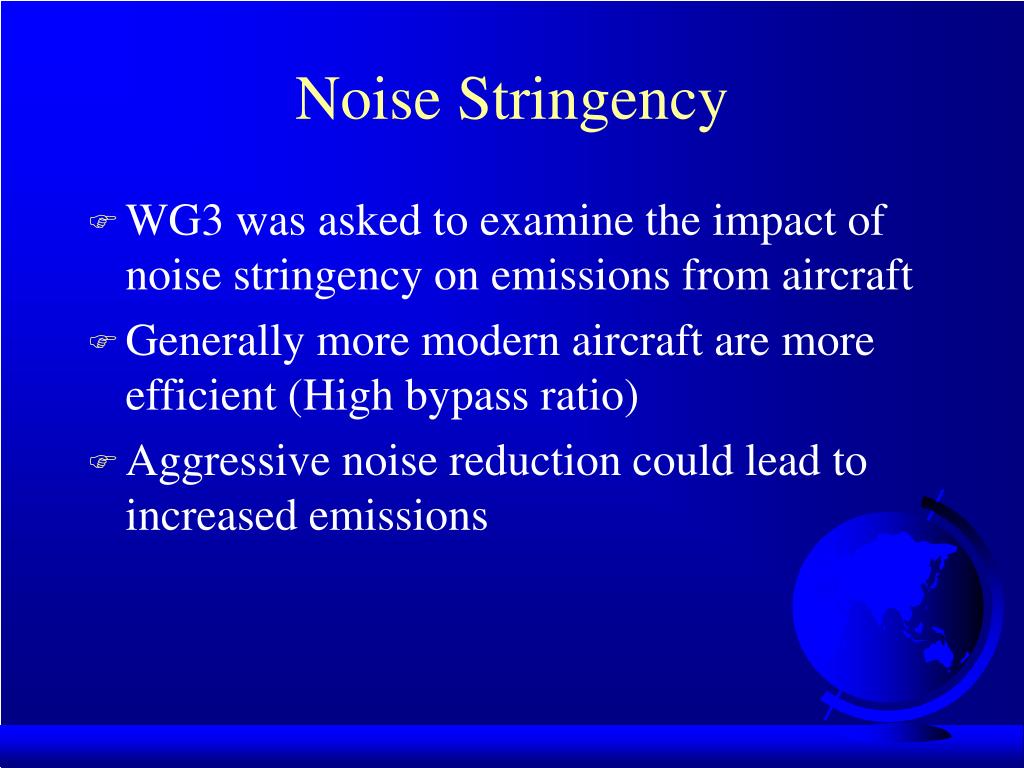 Noise Stringency

WG3 was asked to examine the impact of noise stringency on emissions from aircraft

Generally more modern aircraft are more efficient (High bypass ratio)

Aggressive noise reduction could lead to increased emissions